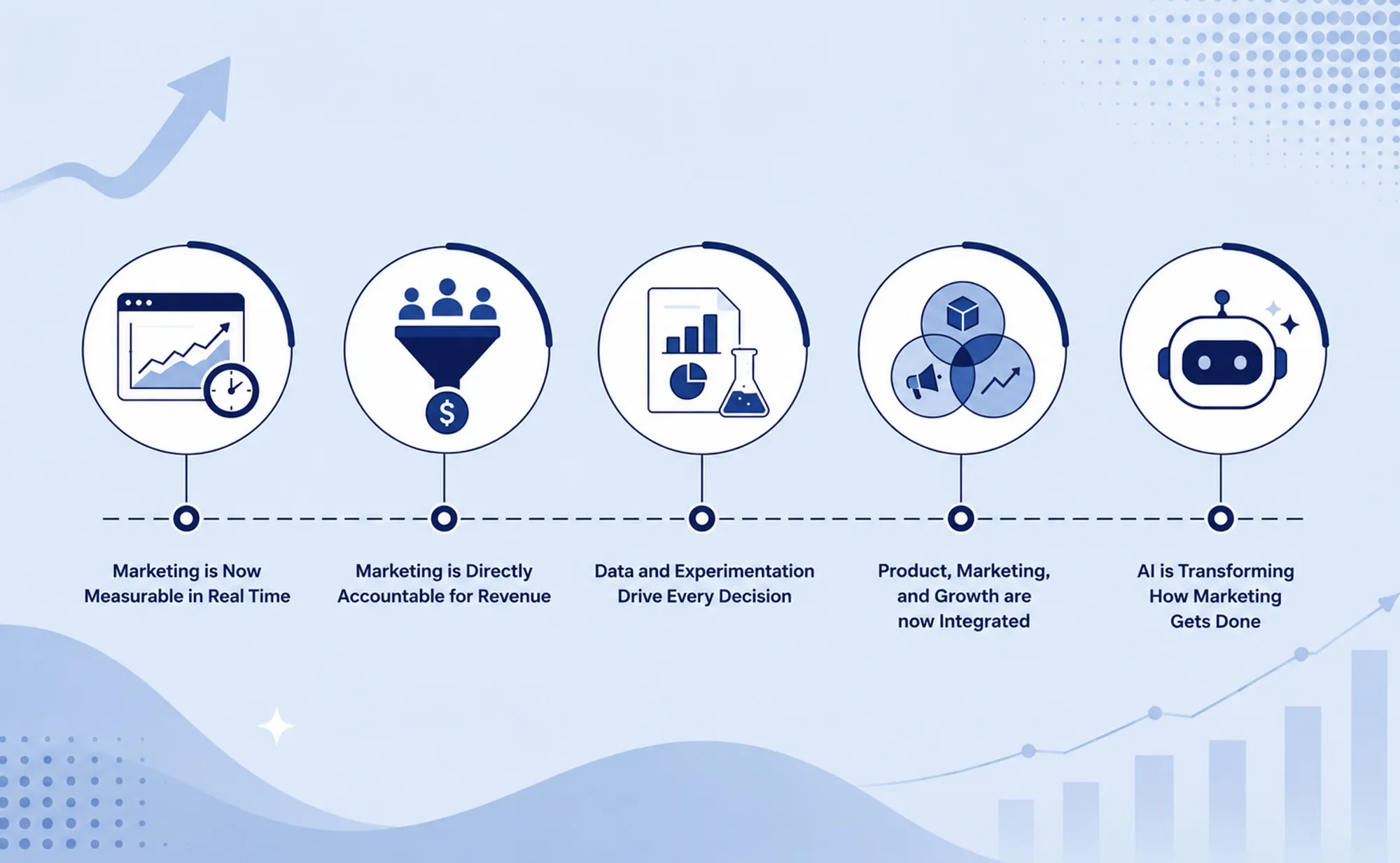 $

Marketing is Now Measurable in Real Time

Marketing is Directly Accountable for Revenue

Data and Experimentation Drive Every Decision

Product, Marketing, and Growth are now Integrated

AI is Transforming How Marketing Gets Done